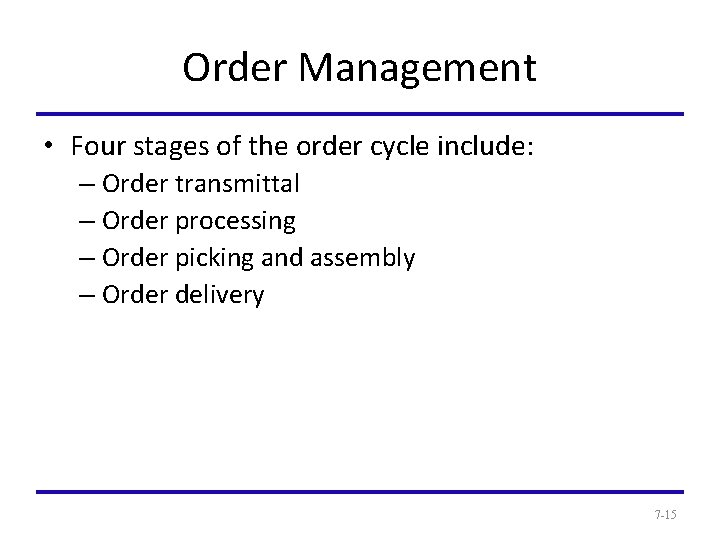 Order Management

• Four stages of the order cycle include:
– Order transmittal
– Order processing
– Order picking and assembly
– Order delivery

7-15